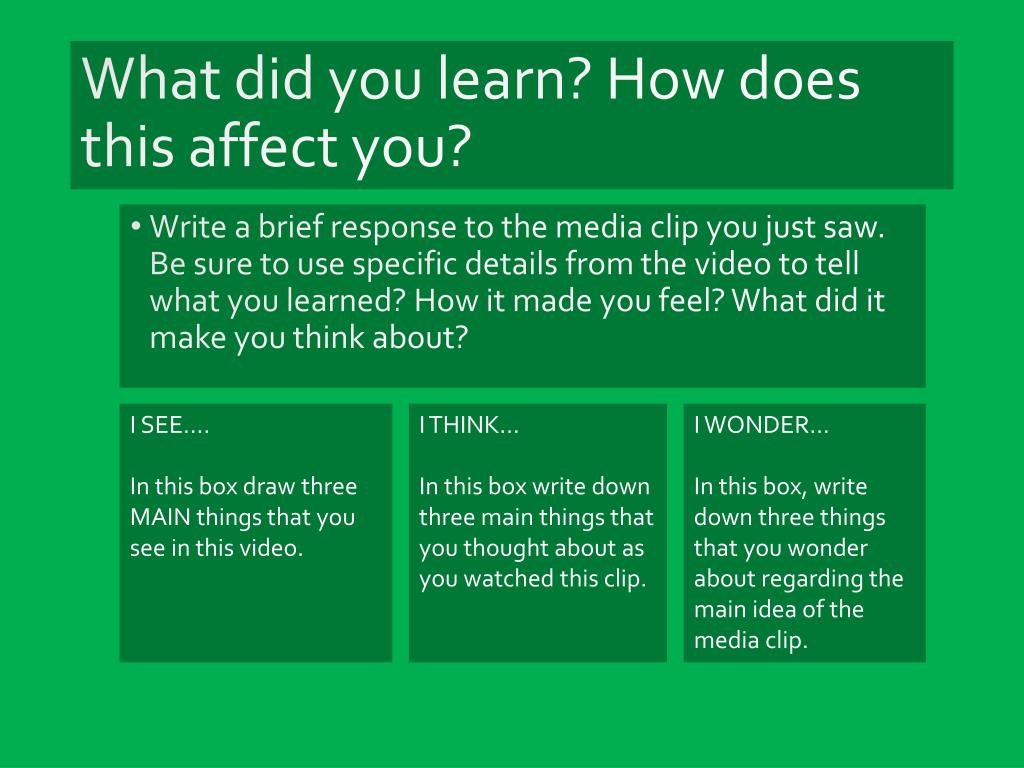 What did you learn? How does this affect you?

• Write a brief response to the media clip you just saw. Be sure to use specific details from the video to tell what you learned? How it made you feel? What did it make you think about?

I SEE….

In this box draw three MAIN things that you see in this video.

I THINK…

In this box write down three main things that you thought about as you watched this clip.

I WONDER…

In this box, write down three things that you wonder about regarding the main idea of the media clip.